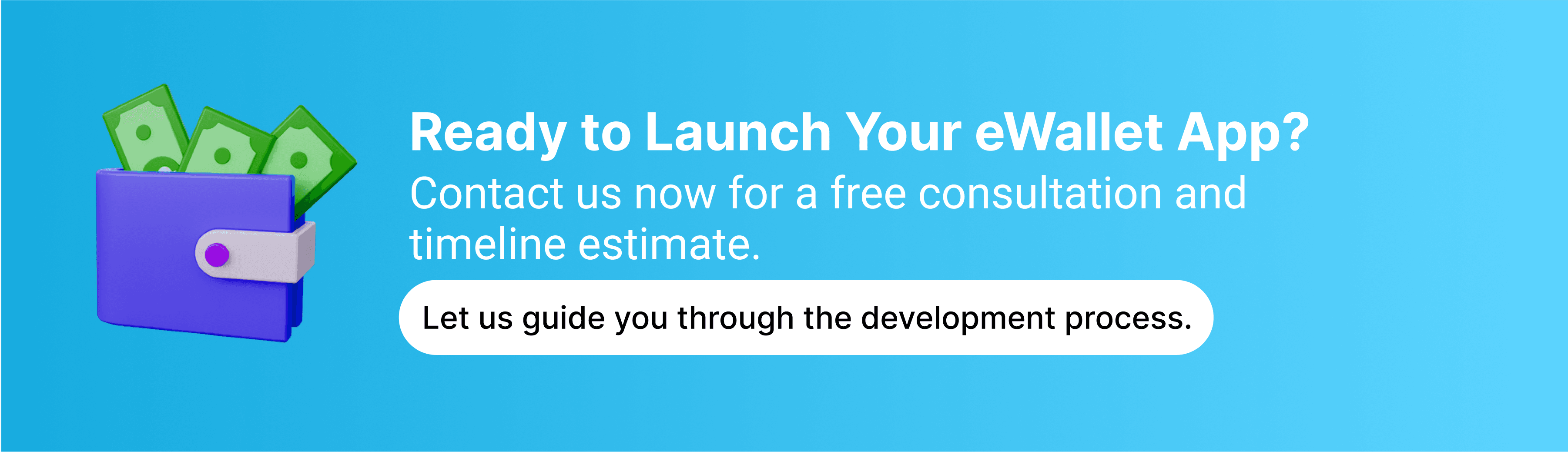 Ready to Launch Your eWallet App?
Contact us now for a free consultation and timeline estimate.

Let us guide you through the development process.